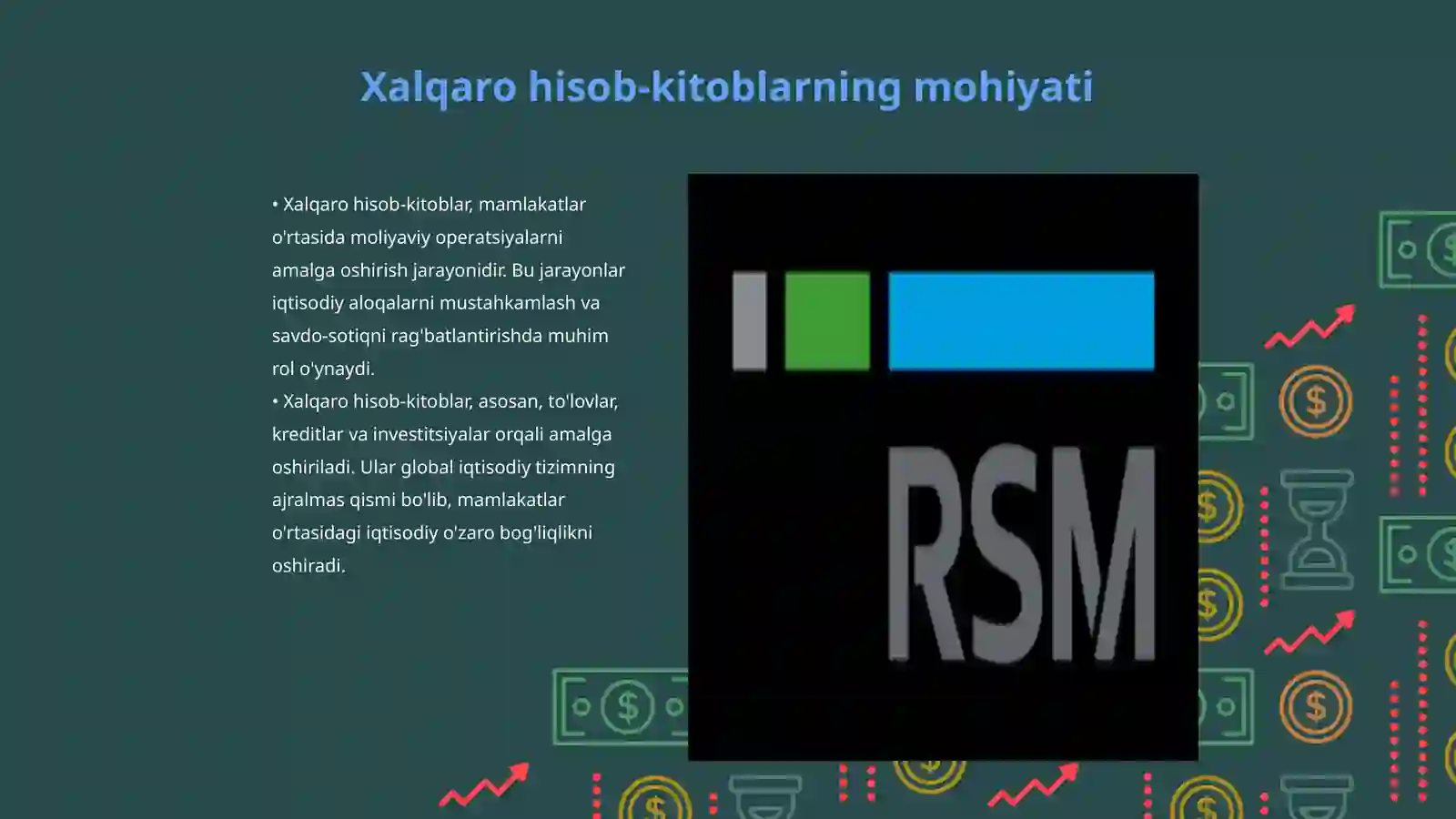 Xalqaro hisob-kitoblarning mohiyati

• Xalqaro hisob-kitoblar, mamlakatlar o'rtasida moliyaviy operatsiyalarni amalga oshirish jarayonidir. Bu jarayonlar iqtisodiy aloqalarni mustahkamlash va savdo-sotiqni rag'batlantirishda muhim rol o'ynaydi.

• Xalqaro hisob-kitoblar, asosan, to'lovlar, kreditlar va investitsiyalar orqali amalga oshiriladi. Ular global iqtisodiy tizimning ajralmas qismi bo'lib, mamlakatlar o'rtasidagi iqtisodiy o'zaro bog'liqlikni oshiradi.

RSM